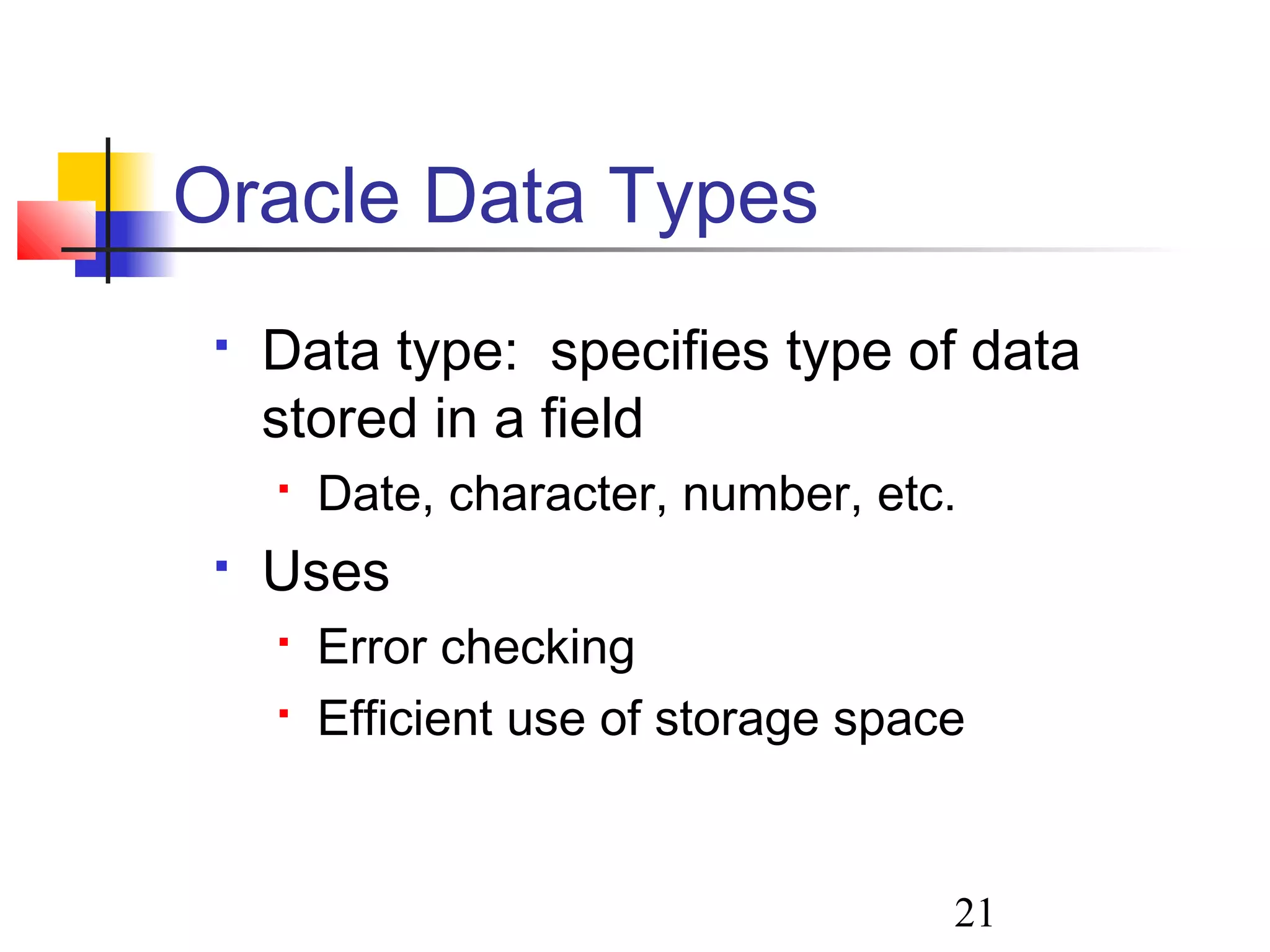 Oracle Data Types

- Data type:  specifies type of data stored in a field
  - Date, character, number, etc.
- Uses
  - Error checking
  - Efficient use of storage space

21